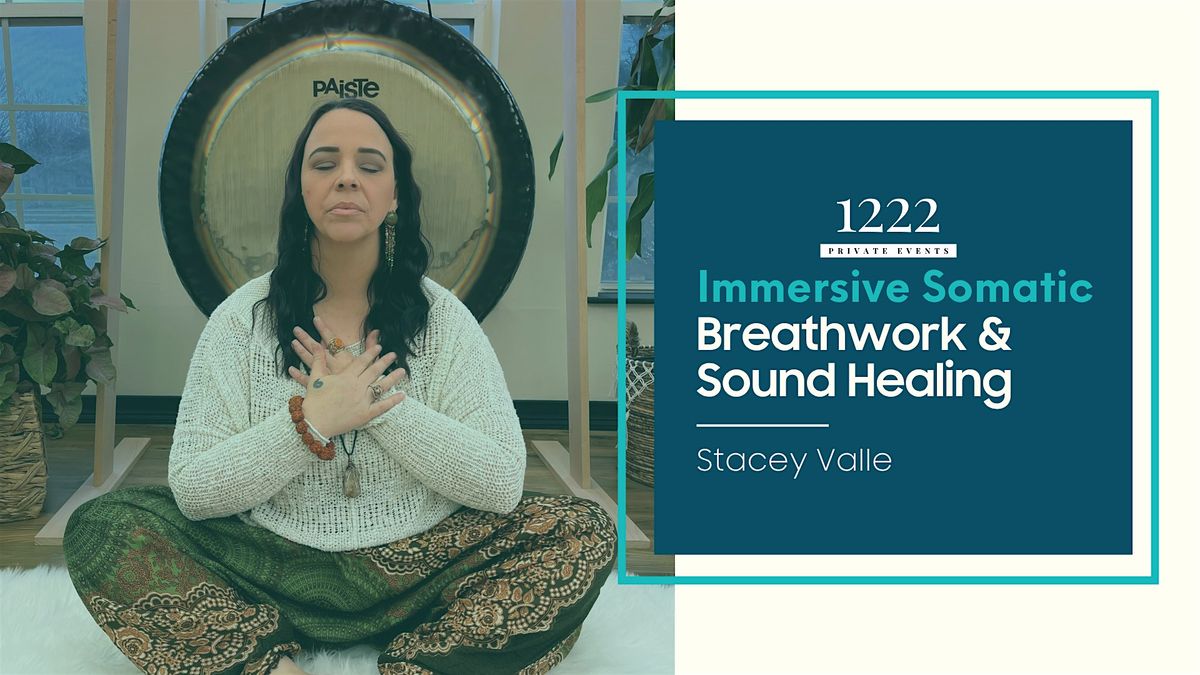 PAiSTe

1222
PRIVATE EVENTS

Immersive Somatic
Breathwork &
Sound Healing

Stacey Valle